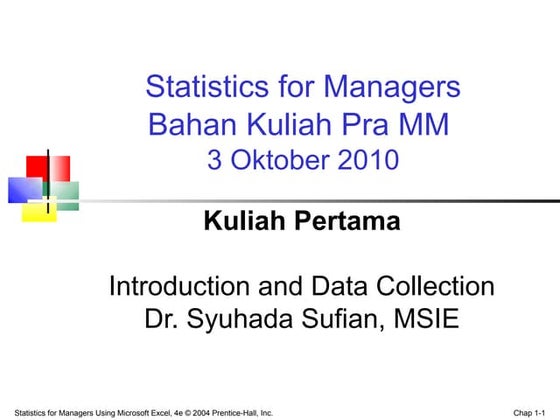 Statistics for Managers
Bahan Kuliah Pra MM
3 Oktober 2010

Kuliah Pertama

Introduction and Data Collection
Dr. Syuhada Sufian, MSIE

Statistics for Managers Using Microsoft Excel, 4e © 2004 Prentice-Hall, Inc.

Chap 1-1